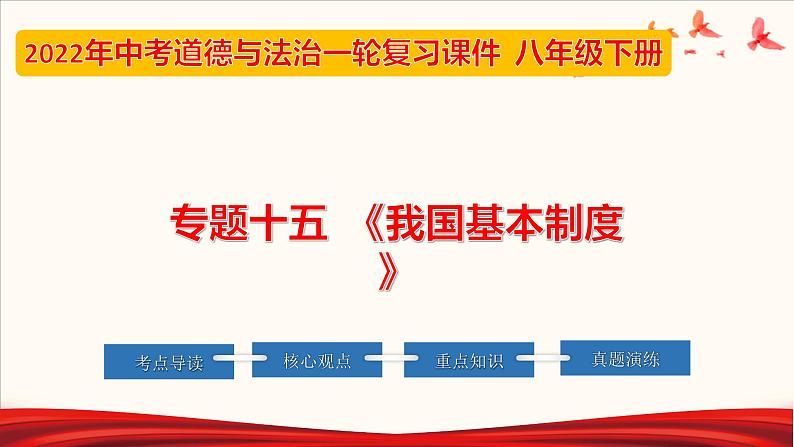 2022年中考道德与法治一轮复习课件 八年级下册

专题十五 《我国基本制度》

考点导读

核心观点

重点知识

真题演练